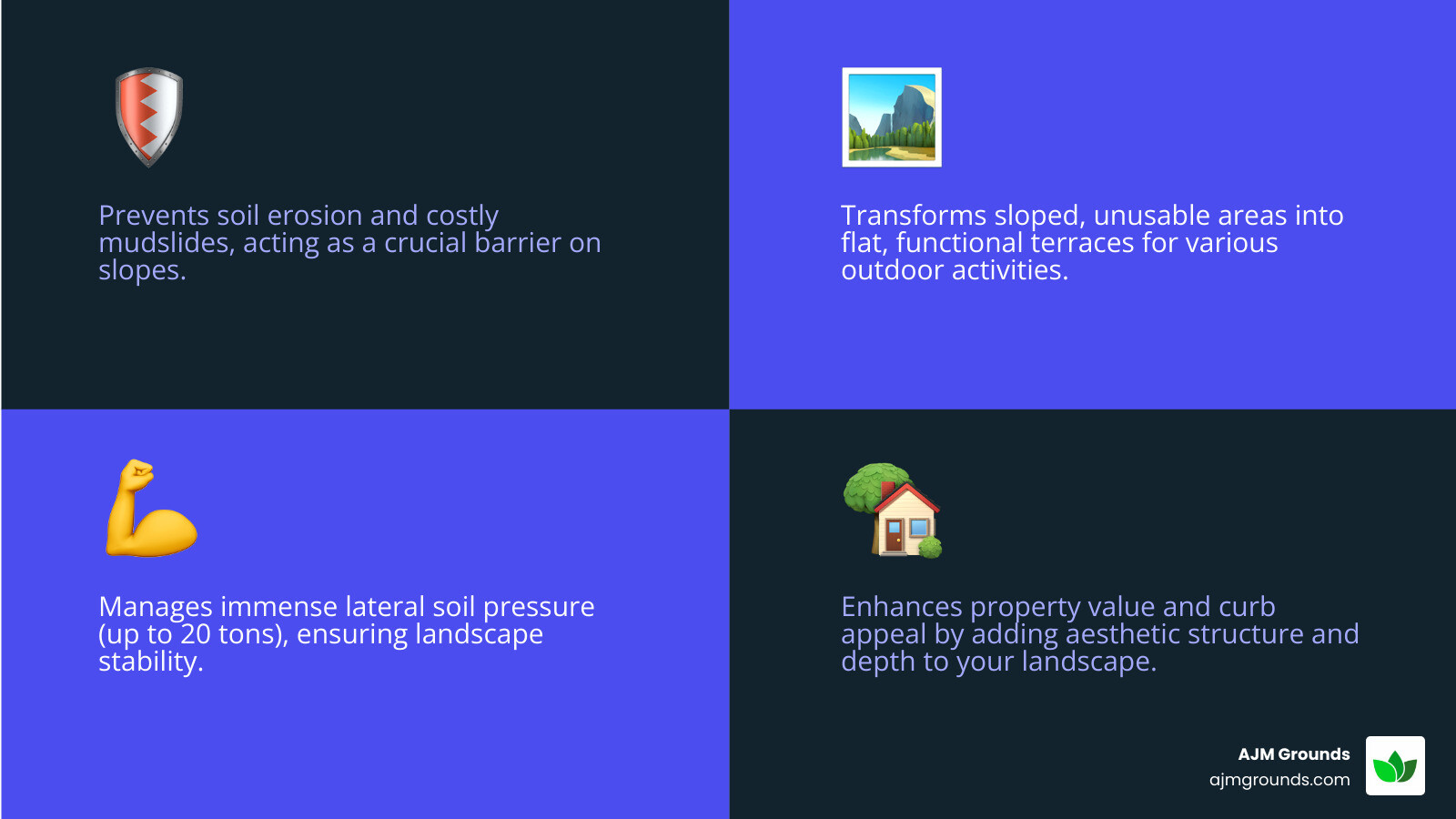 Prevents soil erosion and costly mudslides, acting as a crucial barrier on slopes.

Transforms sloped, unusable areas into flat, functional terraces for various outdoor activities.

Manages immense lateral soil pressure (up to 20 tons), ensuring landscape stability.

Enhances property value and curb appeal by adding aesthetic structure and depth to your landscape.

AJM Grounds
ajmgrounds.com